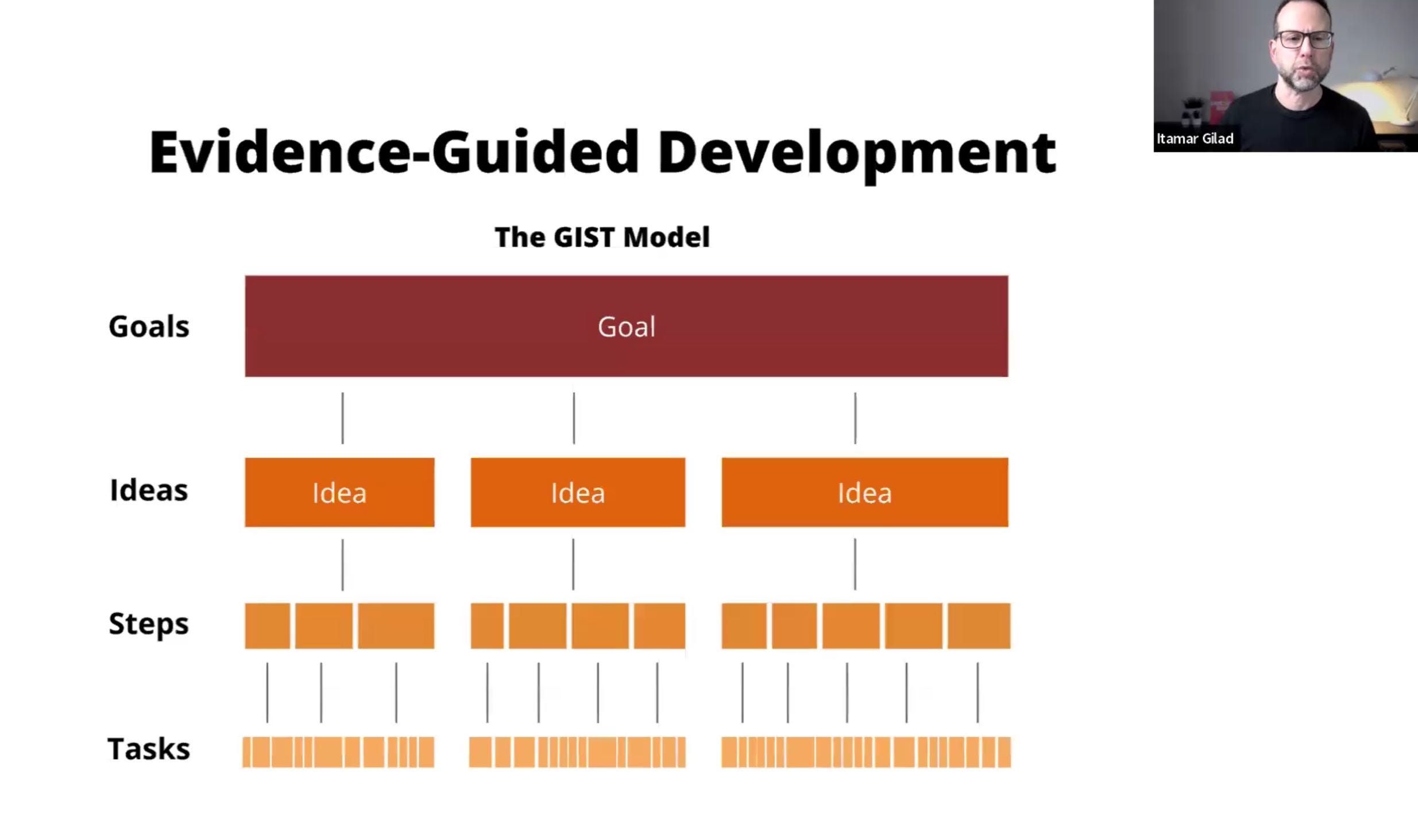 Itamar Gilad

Evidence-Guided Development

The GIST Model

Goals

Goal

Ideas

Idea

Idea

Idea

Steps

Tasks